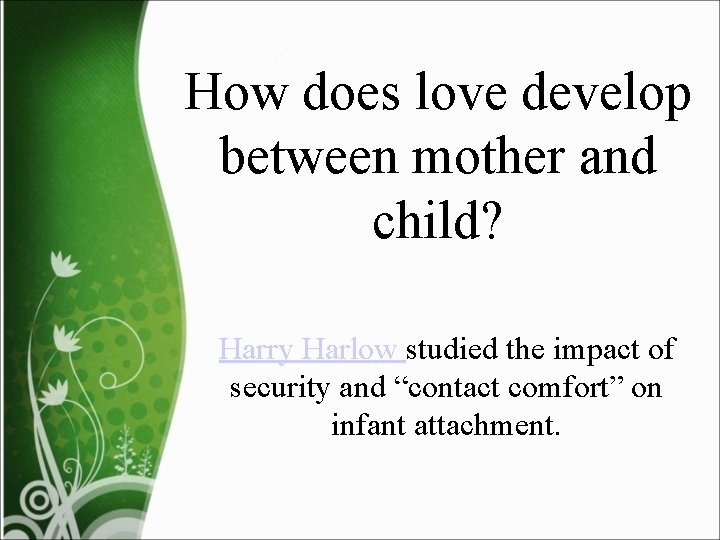 How does love develop between mother and child?

Harry Harlow studied the impact of security and “contact comfort” on infant attachment.